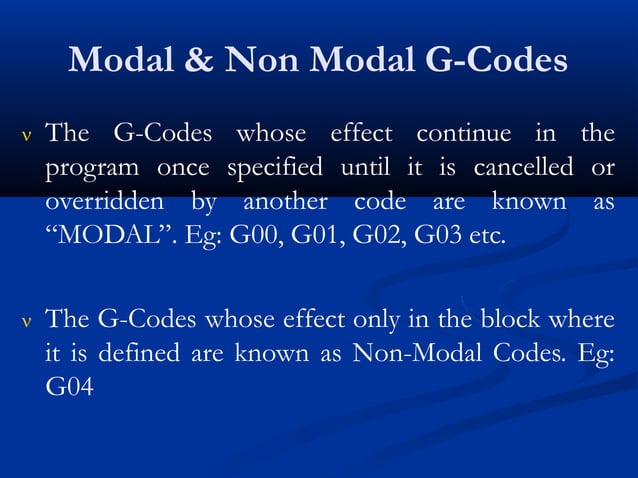 Modal & Non Modal G-Codes

ν The G-Codes whose effect continue in the program once specified until it is cancelled or overridden by another code are known as “MODAL”. Eg: G00, G01, G02, G03 etc.

ν The G-Codes whose effect only in the block where it is defined are known as Non-Modal Codes. Eg: G04